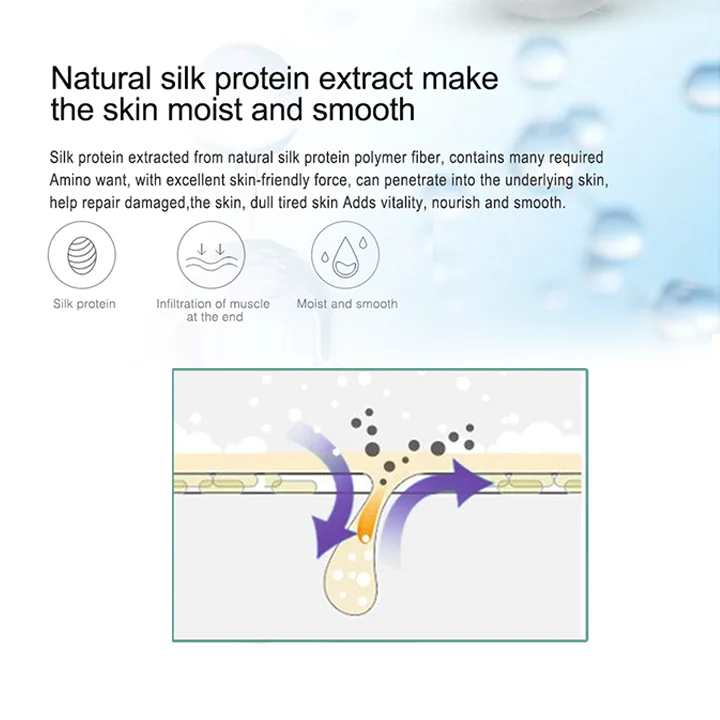 Natural silk protein extract make the skin moist and smooth

Silk protein extracted from natural silk protein polymer fiber, contains many required Amino want, with excellent skin-friendly force, can penetrate into the underlying skin, help repair damaged,the skin, dull tired skin Adds vitality, nourish and smooth.

Silk protein

Infiltration of muscle at the end

Moist and smooth